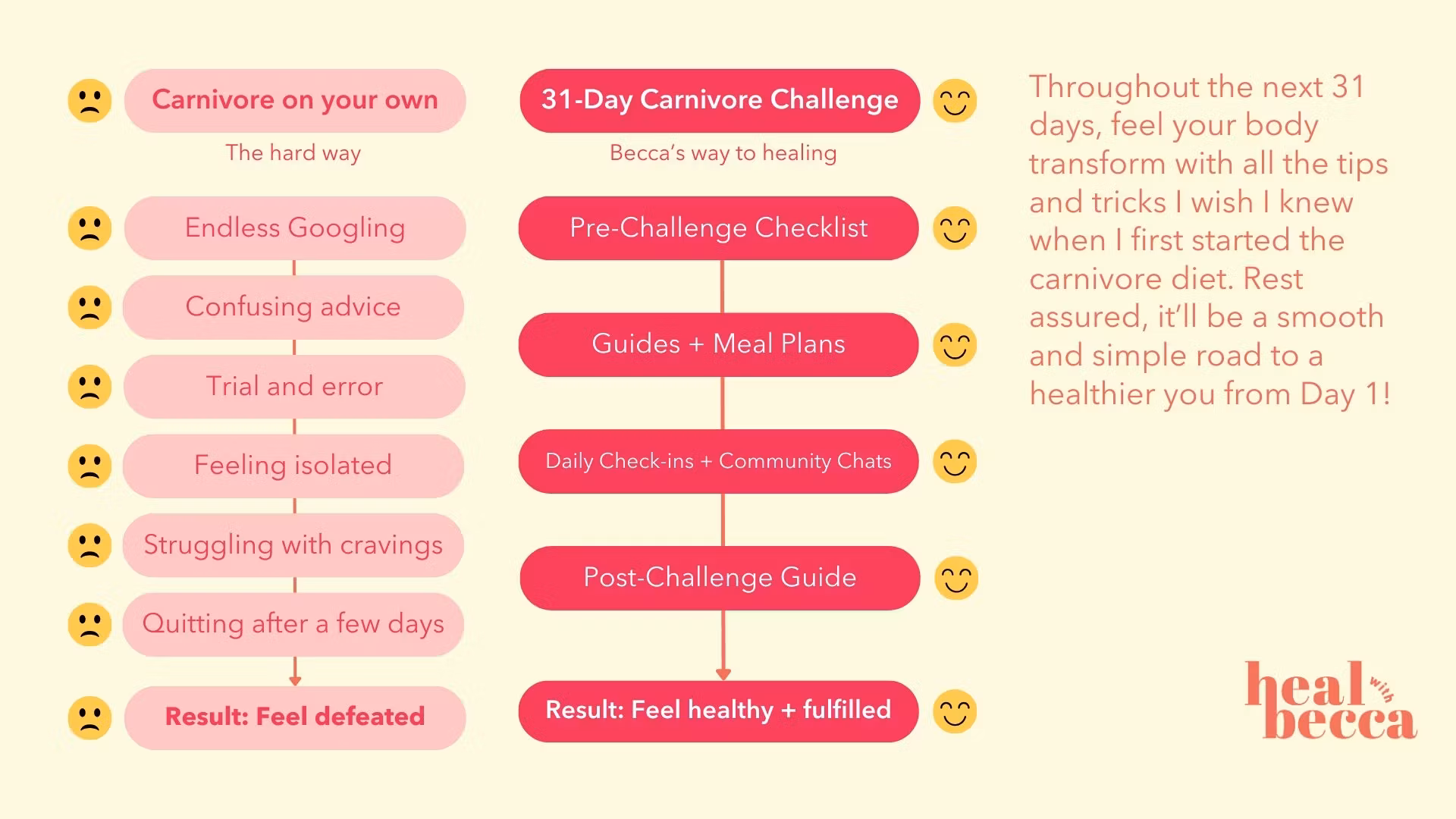 Carnivore on your own

The hard way

Endless Googling

Confusing advice

Trial and error

Feeling isolated

Struggling with cravings

Quitting after a few days

Result: Feel defeated

31-Day Carnivore Challenge

Becca's way to healing

Pre-Challenge Checklist

Guides + Meal Plans

Daily Check-ins + Community Chats

Post-Challenge Guide

Result: Feel healthy + fulfilled

Throughout the next 31 days, feel your body transform with all the tips and tricks I wish I knew when I first started the carnivore diet. Rest assured, it'll be a smooth and simple road to a healthier you from Day 1!

heal with becca